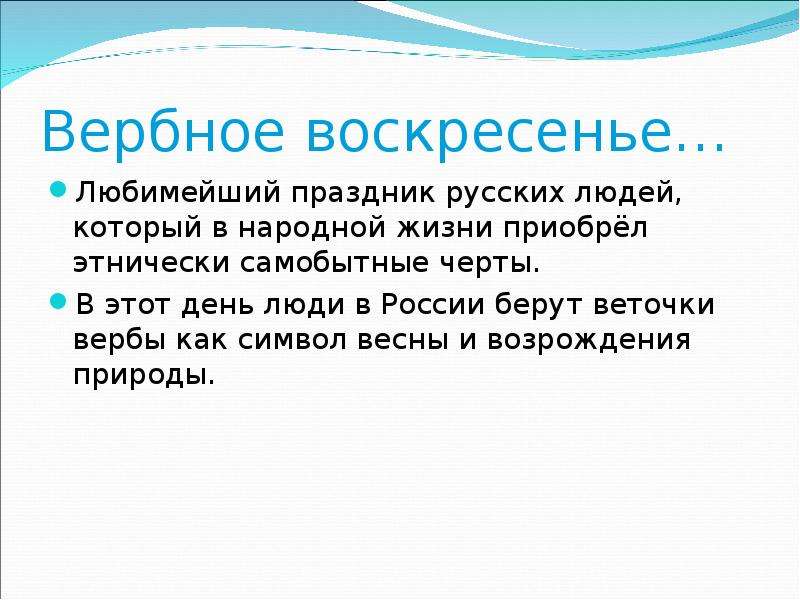 Вербное воскресенье…

• Любимейший праздник русских людей, который в народной жизни приобрёл этнически самобытные черты.

• В этот день люди в России берут веточки вербы как символ весны и возрождения природы.